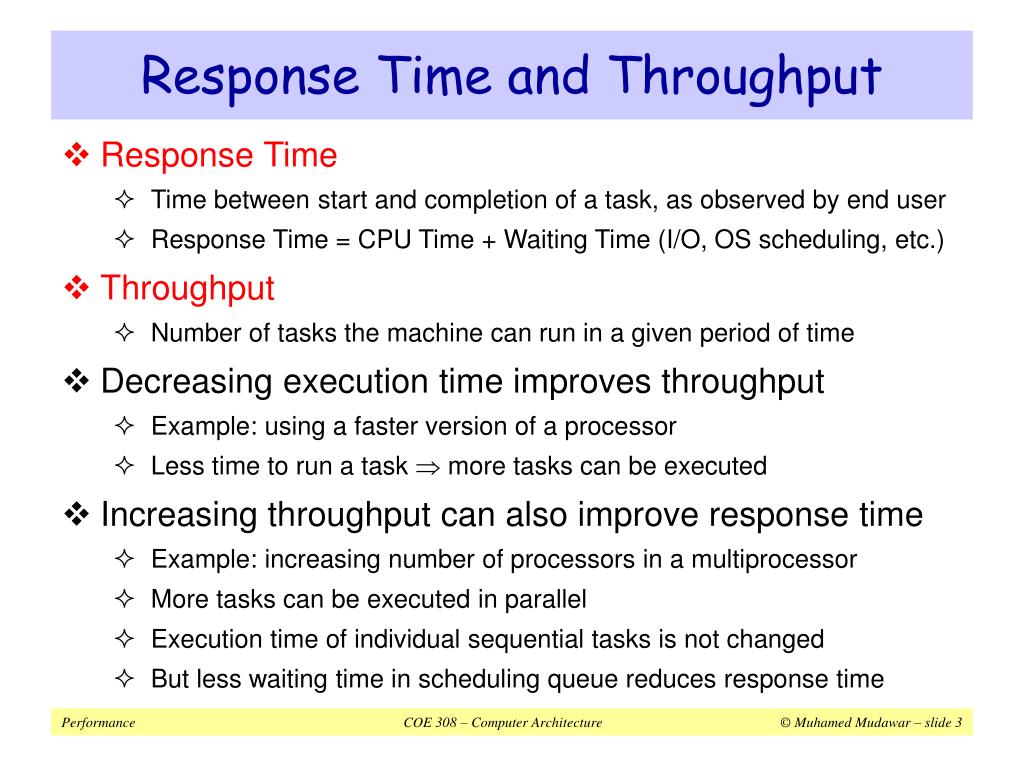 Response Time and Throughput

❖ Response Time

✧ Time between start and completion of a task, as observed by end user

✧ Response Time = CPU Time + Waiting Time (I/O, OS scheduling, etc.)

❖ Throughput

✧ Number of tasks the machine can run in a given period of time

❖ Decreasing execution time improves throughput

✧ Example: using a faster version of a processor

✧ Less time to run a task $\Rightarrow$ more tasks can be executed

❖ Increasing throughput can also improve response time

✧ Example: increasing number of processors in a multiprocessor

✧ More tasks can be executed in parallel

✧ Execution time of individual sequential tasks is not changed

✧ But less waiting time in scheduling queue reduces response time

Performance

COE 308 – Computer Architecture

© Muhamed Mudawar – slide 3